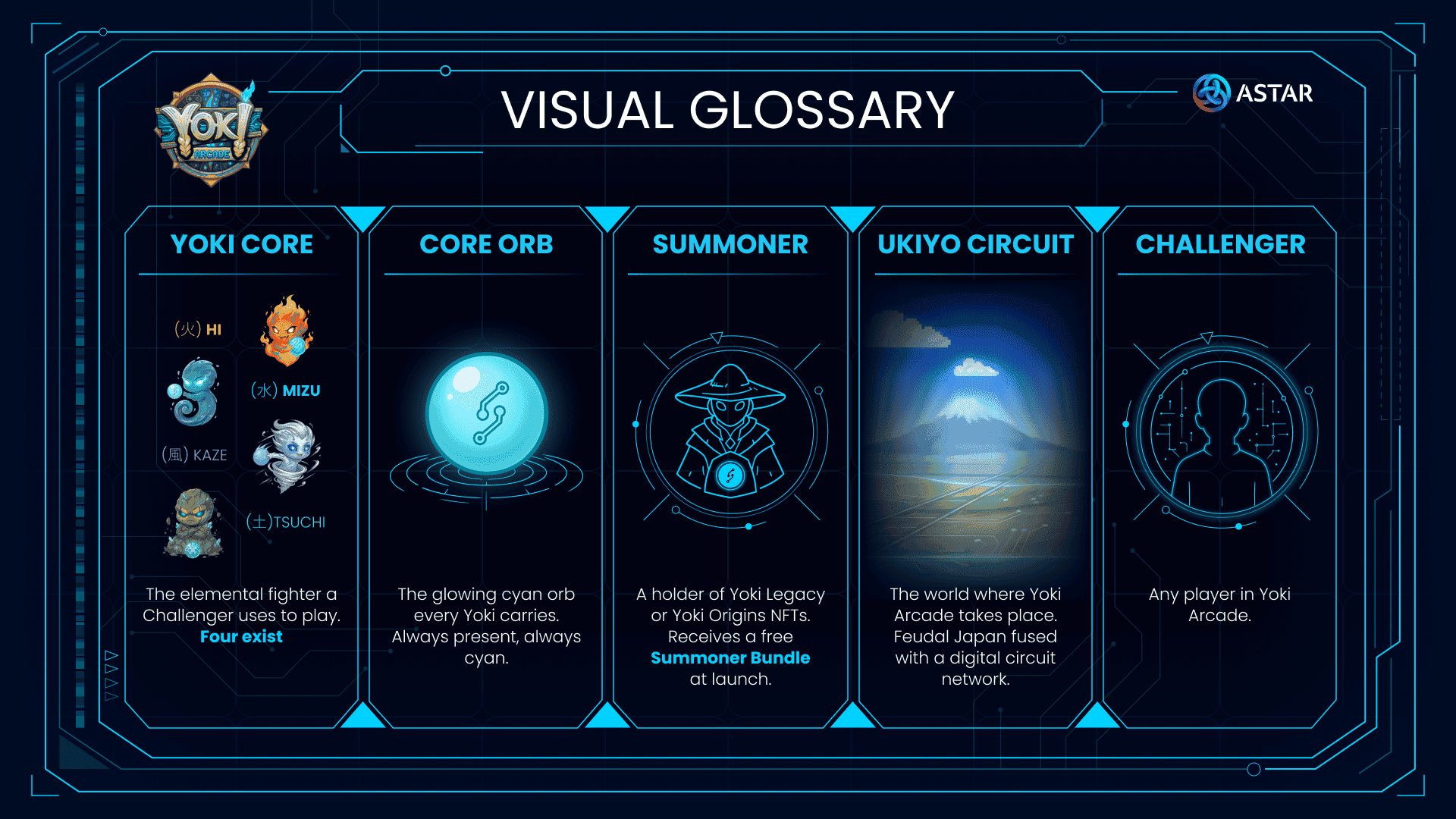 YOKI ARCADE

VISUAL GLOSSARY

ASTAR

YOKI CORE

(火) HI

(水) MIZU

(風) KAZE

(土)TSUCHI

The elemental fighter a Challenger uses to play. Four exist

CORE ORB

The glowing cyan orb every Yoki carries. Always present, always cyan.

SUMMONER

A holder of Yoki Legacy or Yoki Origins NFTs. Receives a free Summoner Bundle at launch.

UKIYO CIRCUIT

The world where Yoki Arcade takes place. Feudal Japan fused with a digital circuit network.

CHALLENGER

Any player in Yoki Arcade.